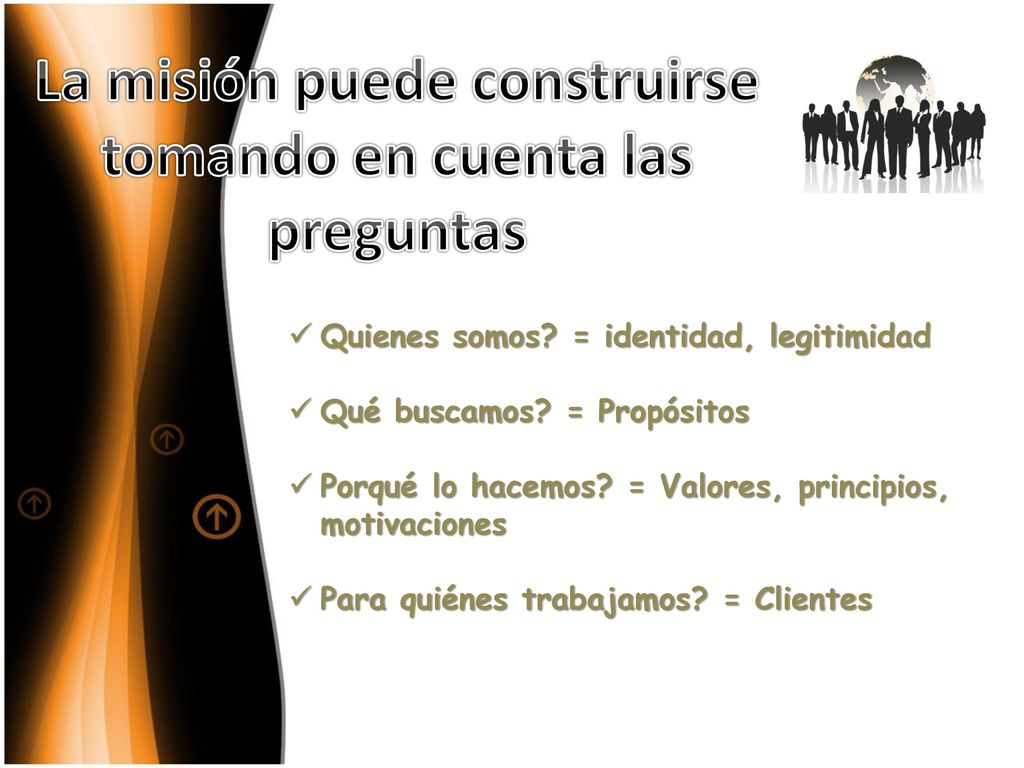 La misión puede construirse tomando en cuenta las preguntas

✓ Quienes somos? = identidad, legitimidad

✓ Qué buscamos? = Propósitos

✓ Porqué lo hacemos? = Valores, principios, motivaciones

✓ Para quiénes trabajamos? = Clientes